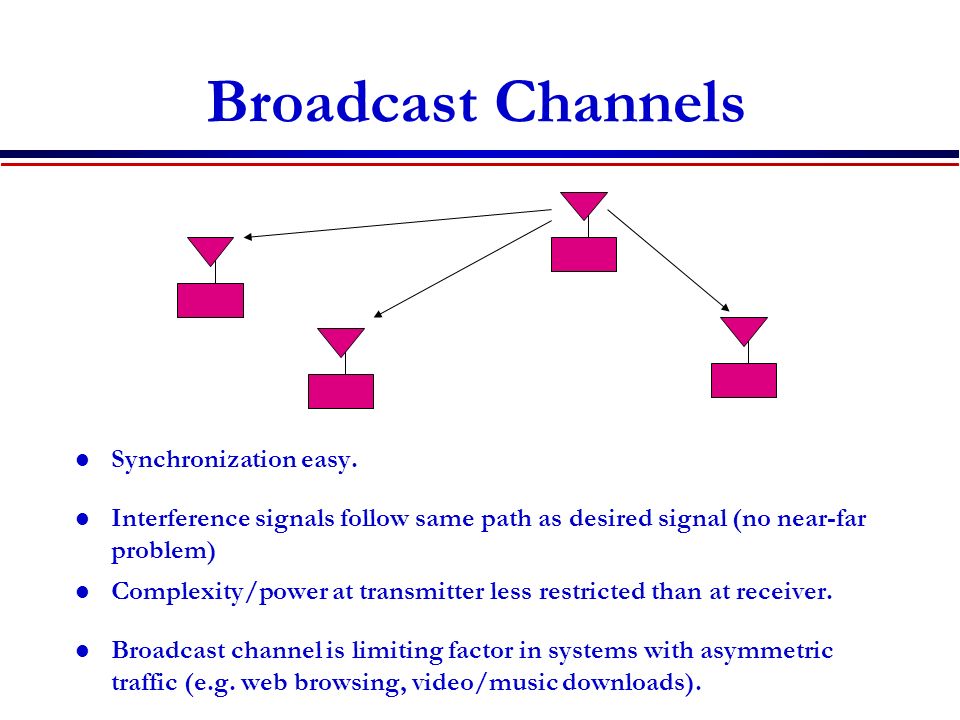 Broadcast Channels

- Synchronization easy.
- Interference signals follow same path as desired signal (no near-far problem)
- Complexity/power at transmitter less restricted than at receiver.
- Broadcast channel is limiting factor in systems with asymmetric traffic (e.g. web browsing, video/music downloads).